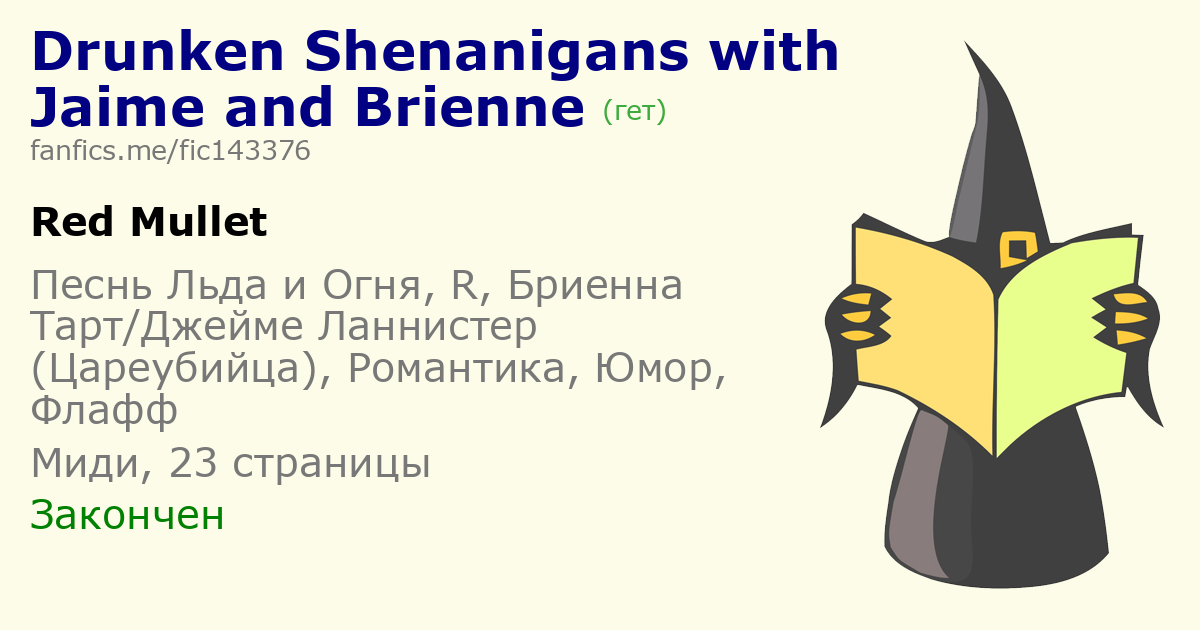 Drunken Shenanigans with Jaime and Brienne (гет)
fanfics.me/fic143376

Red Mullet

Песнь Льда и Огня, R, Бриенна Тарт/Джейме Ланнистер (Цареубийца), Романтика, Юмор, Флафф

Миди, 23 страницы

Закончен